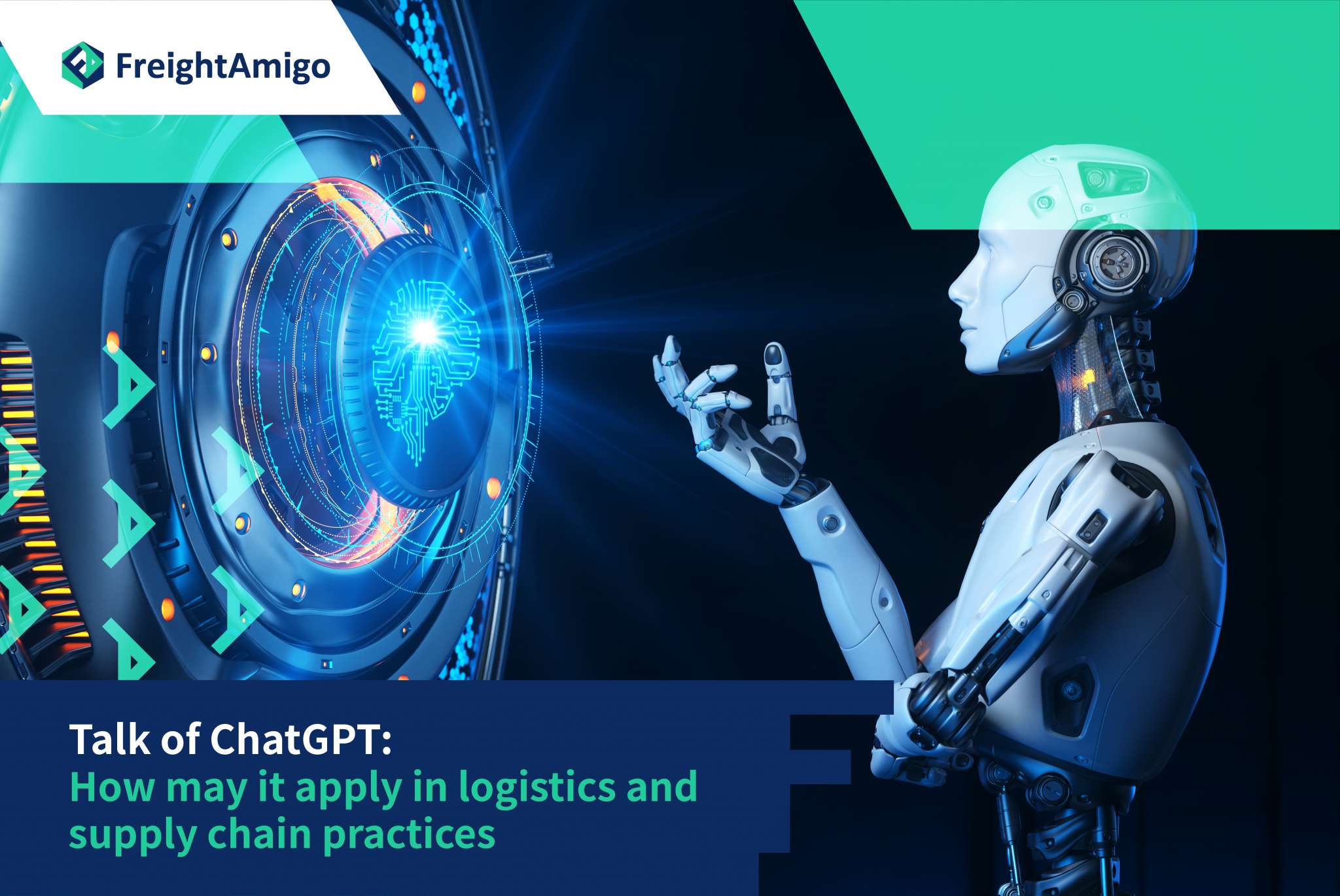 FreightAmigo

Talk of ChatGPT:
How may it apply in logistics and supply chain practices